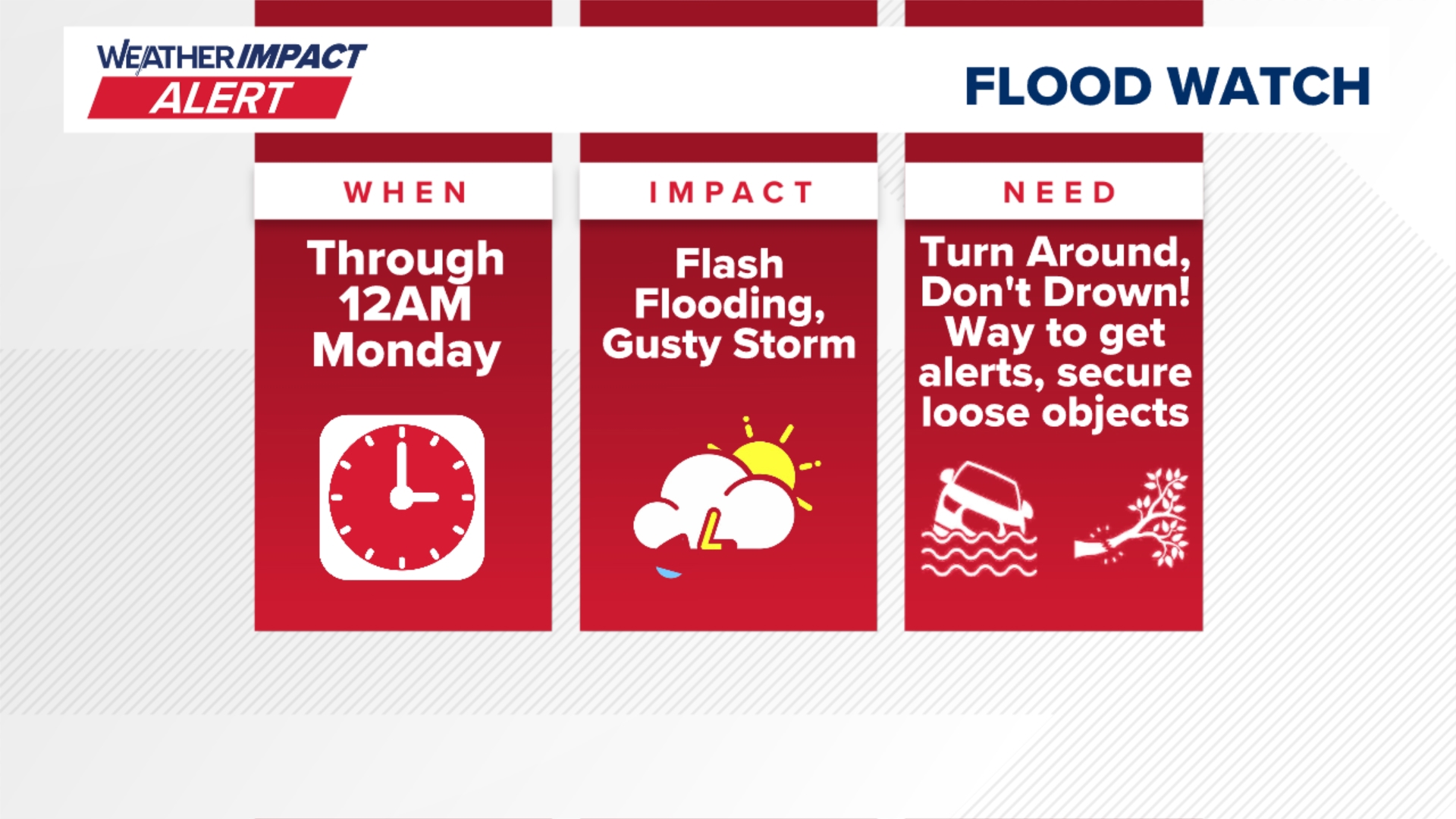 WEATHER IMPACT ALERT

FLOOD WATCH

WHEN

Through 12AM Monday

IMPACT

Flash Flooding, Gusty Storm

NEED

Turn Around, Don't Drown! Way to get alerts, secure loose objects